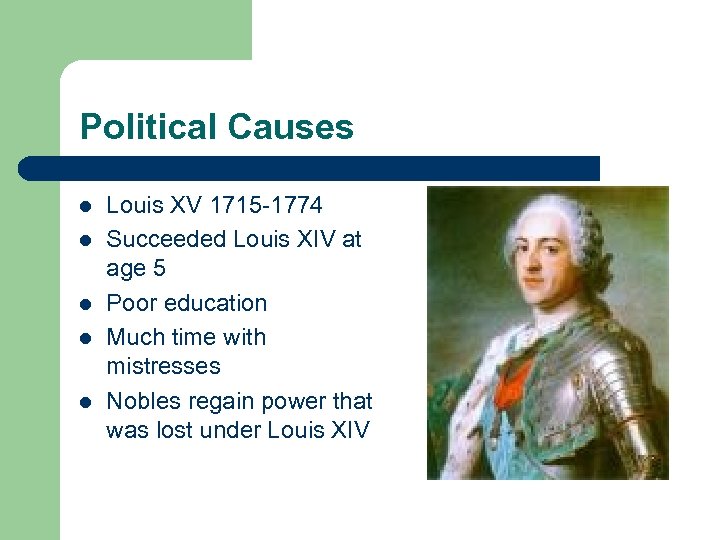 Political Causes

- Louis XV 1715-1774
- Succeeded Louis XIV at age 5
- Poor education
- Much time with mistresses
- Nobles regain power that was lost under Louis XIV